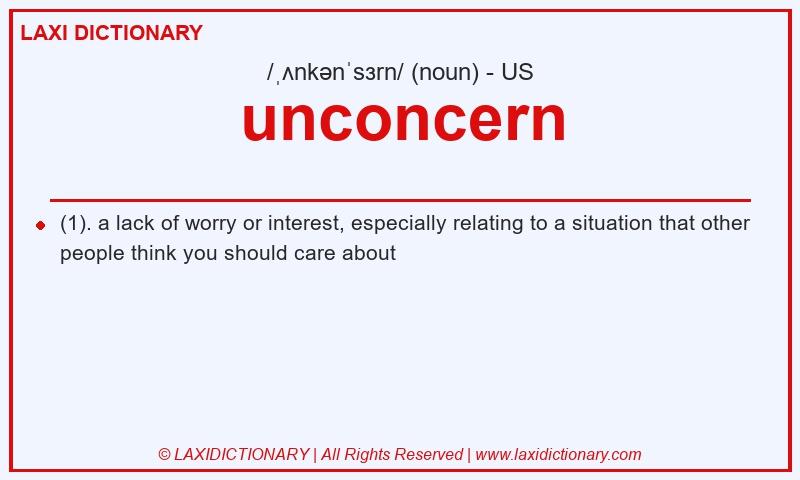 LAXI DICTIONARY

/ˌʌnkənˈsɜrn/ (noun) - US

unconcern

(1). a lack of worry or interest, especially relating to a situation that other people think you should care about

© LAXIDICTIONARY | All Rights Reserved | www.laxidictionary.com